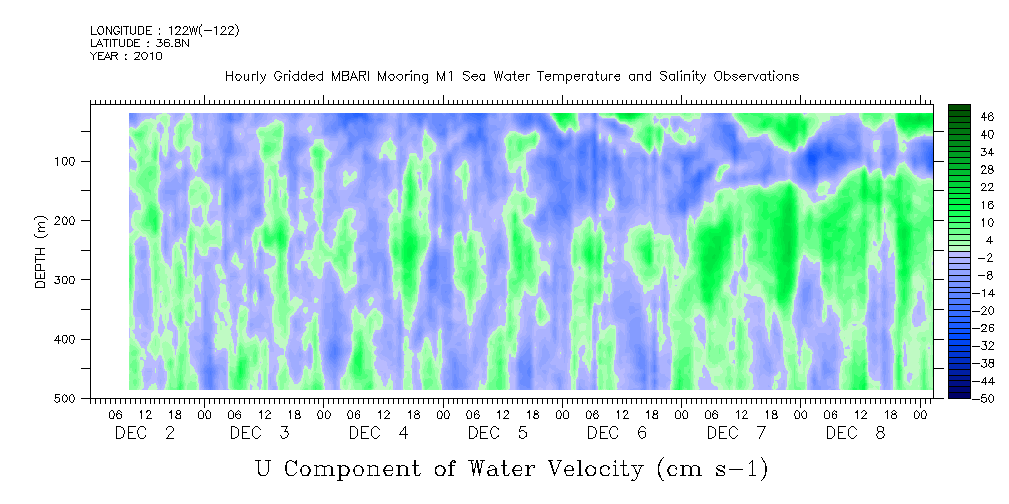 LONGITUDE : 122W(-122)
LATITUDE : 36.8N
YEAR : 2010

Hourly Gridded MBARI Mooring M1 Sea Water Temperature and Salinity Observations

DEPTH (m)
100
200
300
400
500

46
40
34
28
22
16
10
4
-2
-8
-14
-20
-26
-32
-38
-44
-50

06 12 18 00 06 12 18 00 06 12 18 00 06 12 18 00 06 12 18 00 06 12 18 00 06 12 18 00
DEC 2 DEC 3 DEC 4 DEC 5 DEC 6 DEC 7 DEC 8

U Component of Water Velocity (cm s-1)